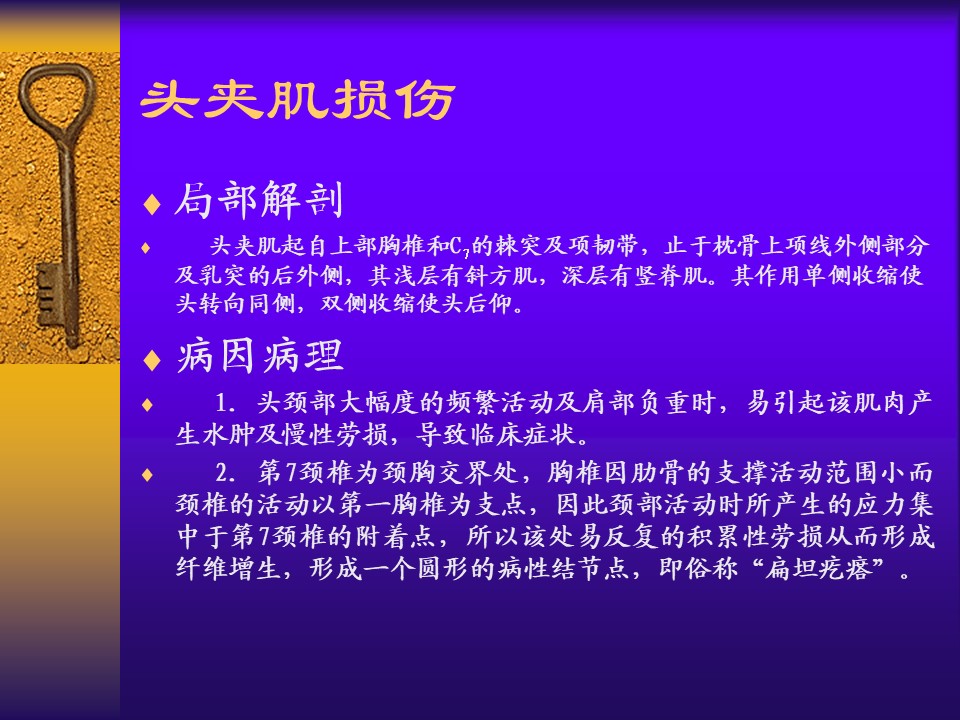 头夹肌损伤

♦ 局部解剖

♦ 头夹肌起自上部胸椎和$C_7$的棘突及项韧带，止于枕骨上项线外侧部分及乳突的后外侧，其浅层有斜方肌，深层有竖脊肌。其作用单侧收缩使头转向同侧，双侧收缩使头后仰。

♦ 病因病理

♦ 1. 头颈部大幅度的频繁活动及肩部负重时，易引起该肌肉产生水肿及慢性劳损，导致临床症状。

♦ 2. 第7颈椎为颈胸交界处，胸椎因肋骨的支撑活动范围小而颈椎的活动以第一胸椎为支点，因此颈部活动时所产生的应力集中于第7颈椎的附着点，所以该处易反复的积累性劳损从而形成纤维增生，形成一个圆形的病性结节点，即俗称“扁坦疙瘩”。